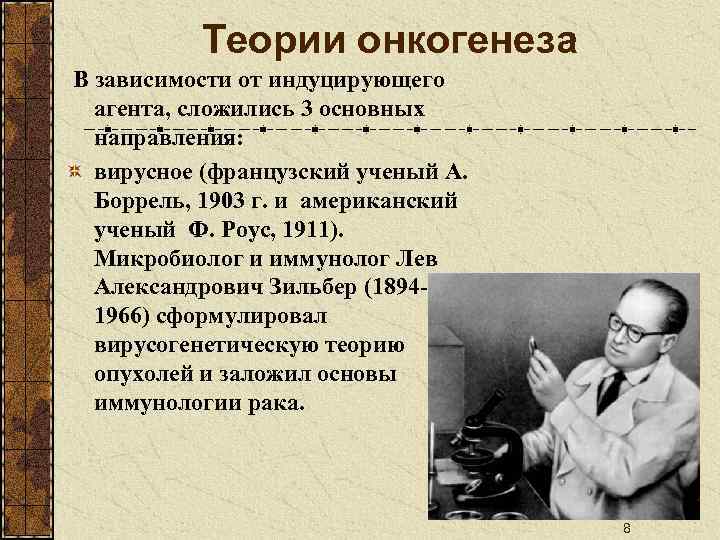 Теории онкогенеза

В зависимости от индуцирующего агента, сложились 3 основных направления:

вирусное (французский ученый А. Боррель, 1903 г. и американский ученый Ф. Роус, 1911). Микробиолог и иммунолог Лев Александрович Зильбер (1894-1966) сформулировал вирусогенетическую теорию опухолей и заложил основы иммунологии рака.

8